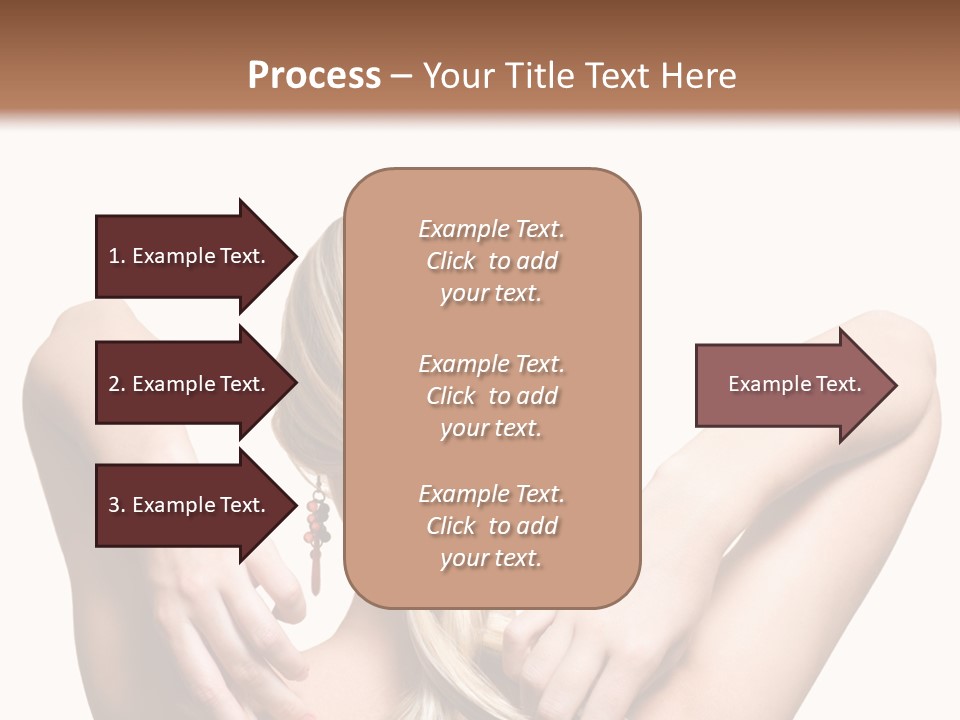 Process – Your Title Text Here

1. Example Text.

2. Example Text.

3. Example Text.

Example Text. Click to add your text.

Example Text. Click to add your text.

Example Text. Click to add your text.

Example Text.